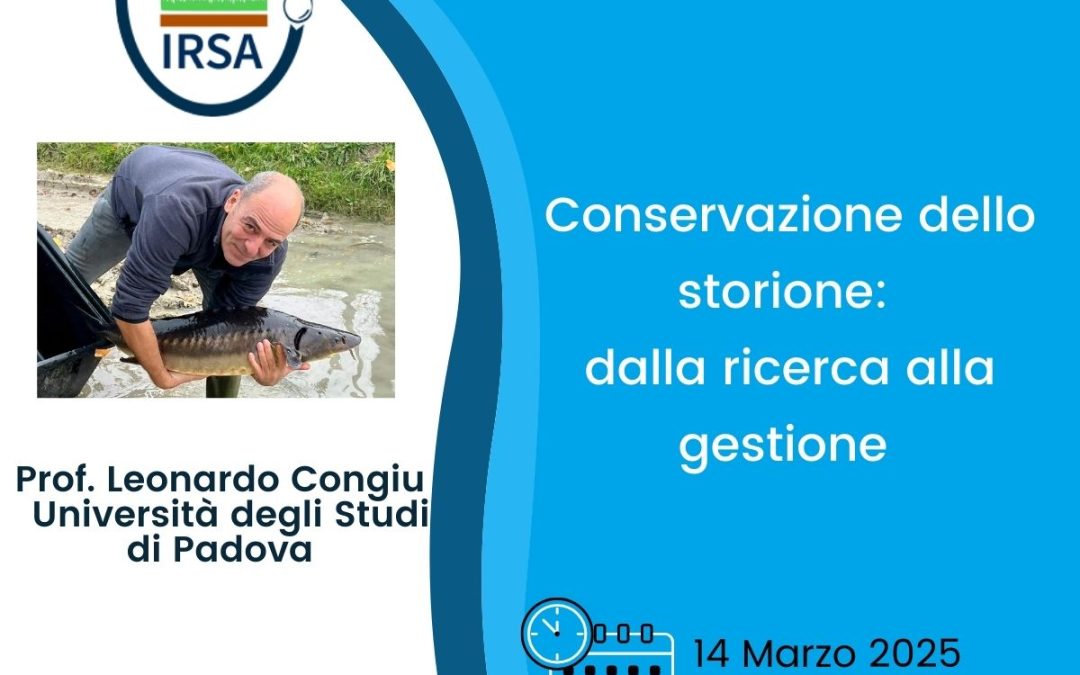 IRSA

Prof. Leonardo Congiu
Università degli Studi di Padova

Conservazione dello storione: dalla ricerca alla gestione

14 Marzo 2025